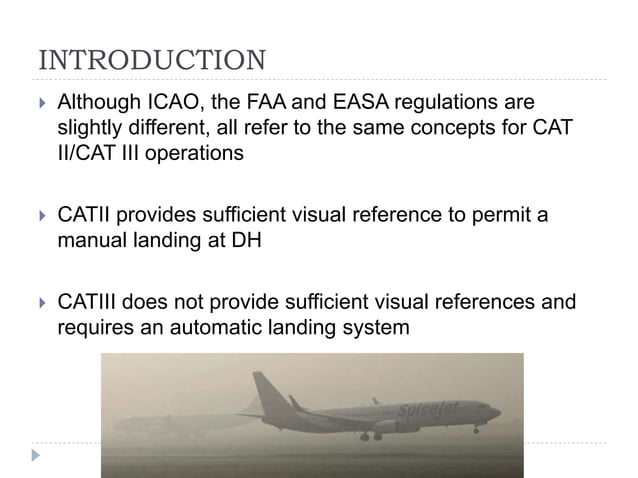 INTRODUCTION

Although ICAO, the FAA and EASA regulations are slightly different, all refer to the same concepts for CAT II/CAT III operations

CATII provides sufficient visual reference to permit a manual landing at DH

CATIII does not provide sufficient visual references and requires an automatic landing system

SpiceJet